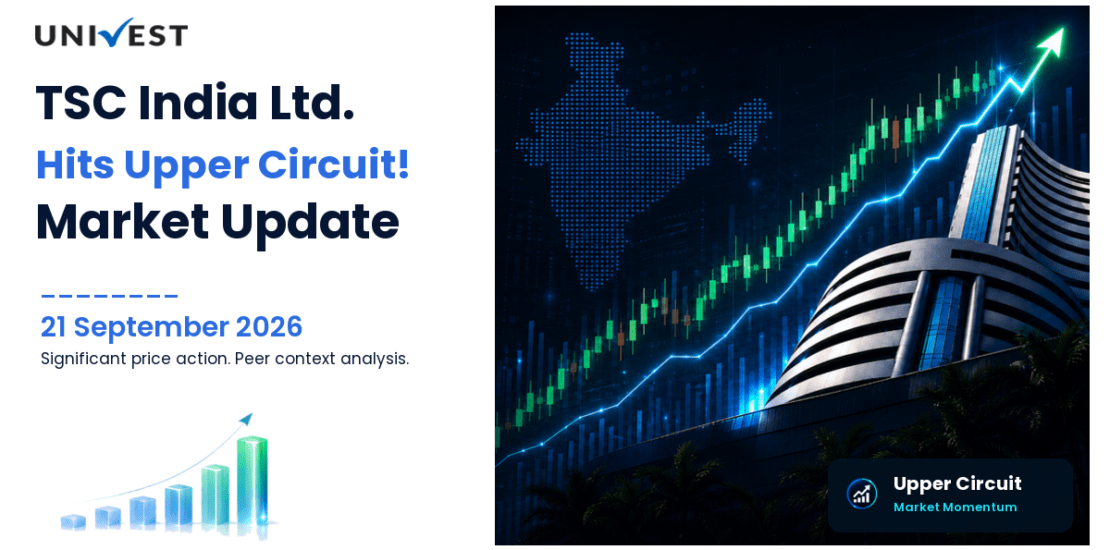 UNIVEST

TSC India Ltd.

Hits Upper Circuit!

Market Update

21 September 2026

Significant price action. Peer context analysis.

Upper Circuit

Market Momentum